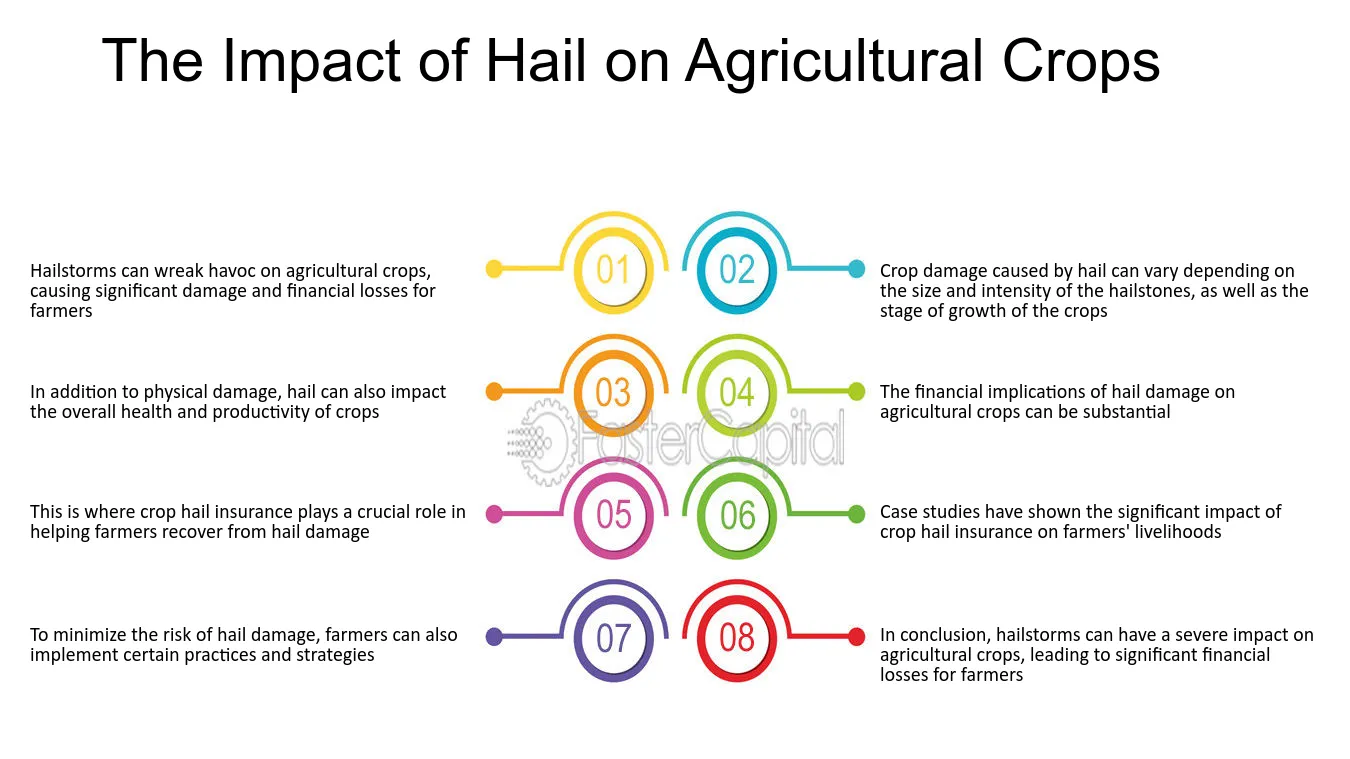 The Impact of Hail on Agricultural Crops

Hailstorms can wreak havoc on agricultural crops, causing significant damage and financial losses for farmers

01

02

Crop damage caused by hail can vary depending on the size and intensity of the hailstones, as well as the stage of growth of the crops

In addition to physical damage, hail can also impact the overall health and productivity of crops

03

04

The financial implications of hail damage on agricultural crops can be substantial

This is where crop hail insurance plays a crucial role in helping farmers recover from hail damage

05

06

Case studies have shown the significant impact of crop hail insurance on farmers' livelihoods

To minimize the risk of hail damage, farmers can also implement certain practices and strategies

07

08

In conclusion, hailstorms can have a severe impact on agricultural crops, leading to significant financial losses for farmers

FasterCapital